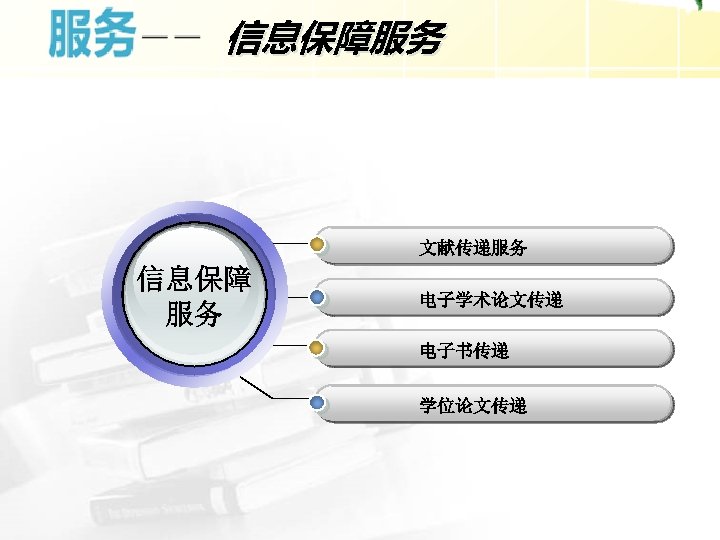 服务—— 信息保障服务

信息保障服务

文献传递服务

电子学术论文传递

电子书传递

学位论文传递